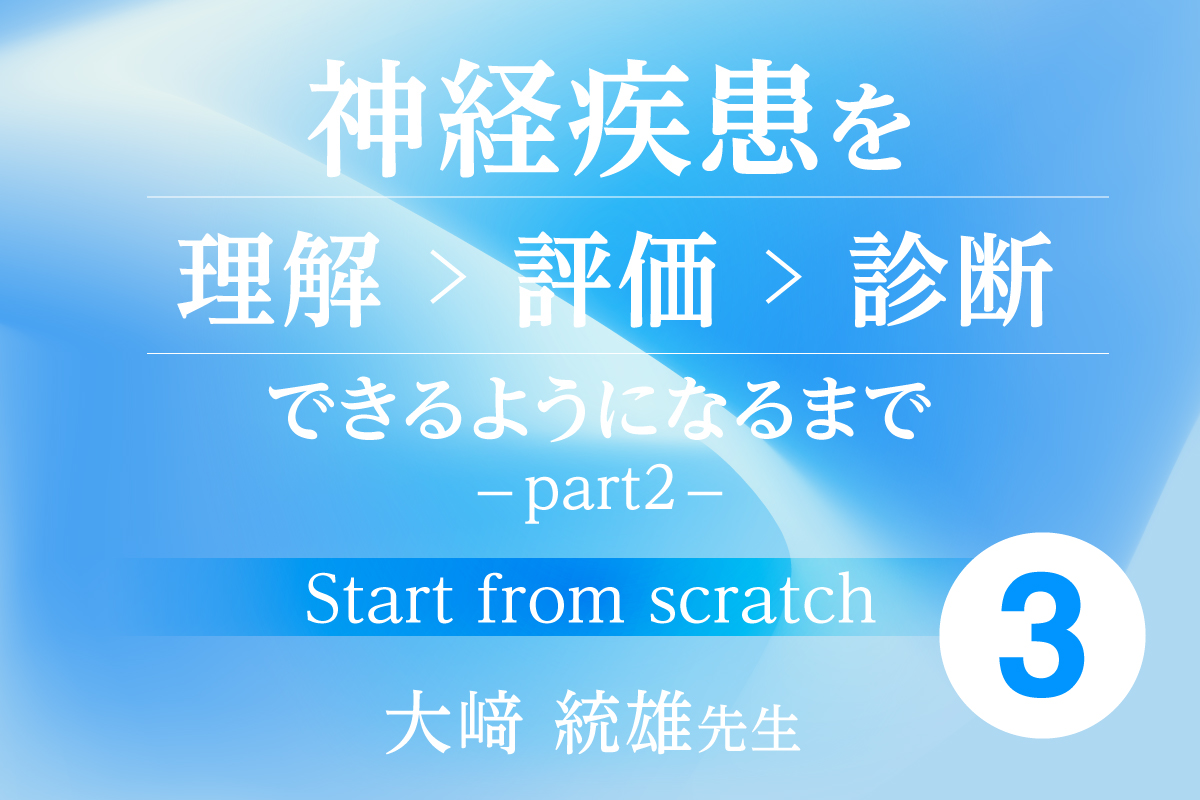 神経疾患を

理解 > 評価 > 診断

できるようになるまで
－part2－

Start from scratch

3

大﨑 統雄先生